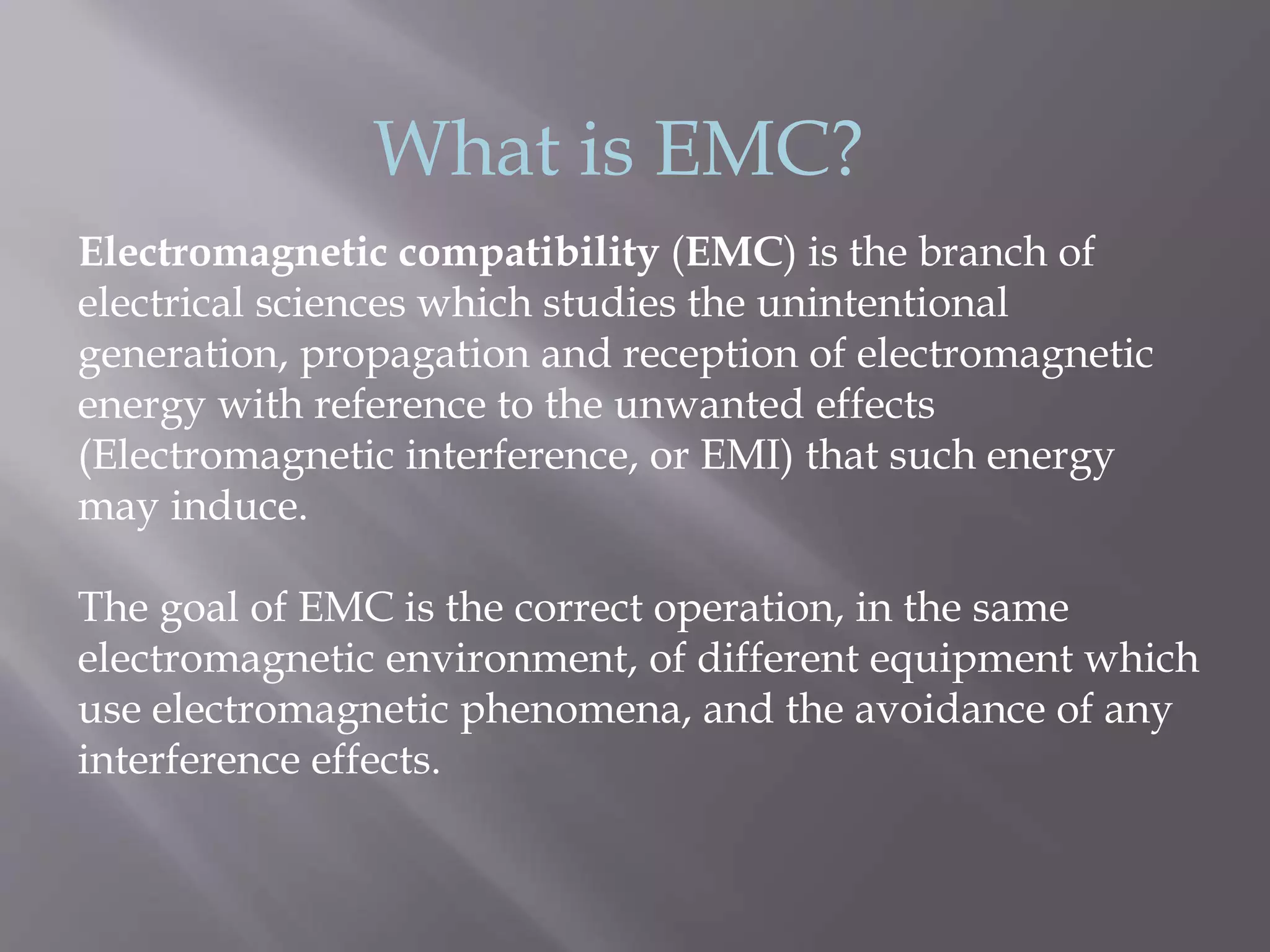 What is EMC?

Electromagnetic compatibility (EMC) is the branch of electrical sciences which studies the unintentional generation, propagation and reception of electromagnetic energy with reference to the unwanted effects (Electromagnetic interference, or EMI) that such energy may induce.

The goal of EMC is the correct operation, in the same electromagnetic environment, of different equipment which use electromagnetic phenomena, and the avoidance of any interference effects.